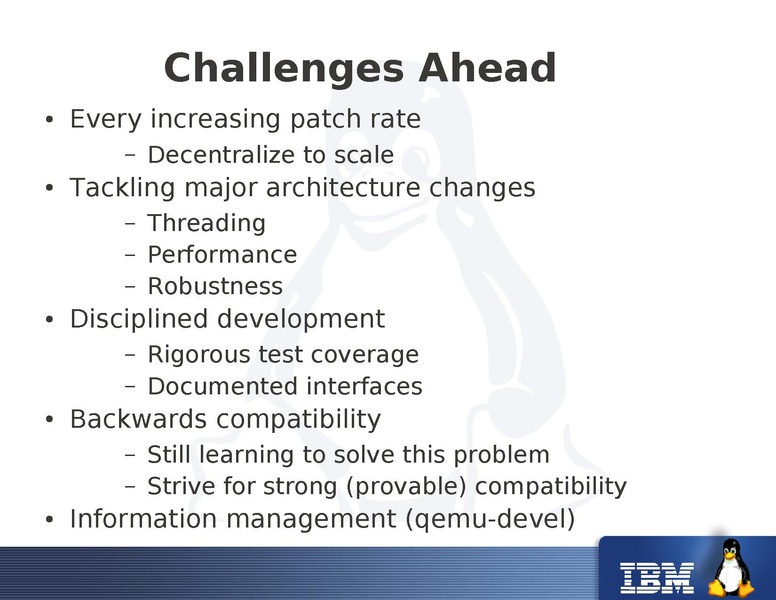 Challenges Ahead

• Every increasing patch rate
  – Decentralize to scale
• Tackling major architecture changes
  – Threading
  – Performance
  – Robustness
• Disciplined development
  – Rigorous test coverage
  – Documented interfaces
• Backwards compatibility
  – Still learning to solve this problem
  – Strive for strong (provable) compatibility
• Information management (qemu-devel)

IBM